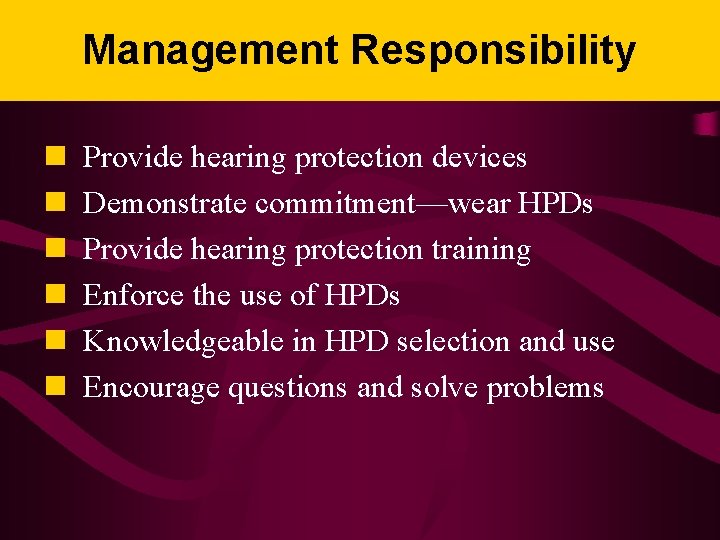 Management Responsibility

- Provide hearing protection devices
- Demonstrate commitment—wear HPDs
- Provide hearing protection training
- Enforce the use of HPDs
- Knowledgeable in HPD selection and use
- Encourage questions and solve problems